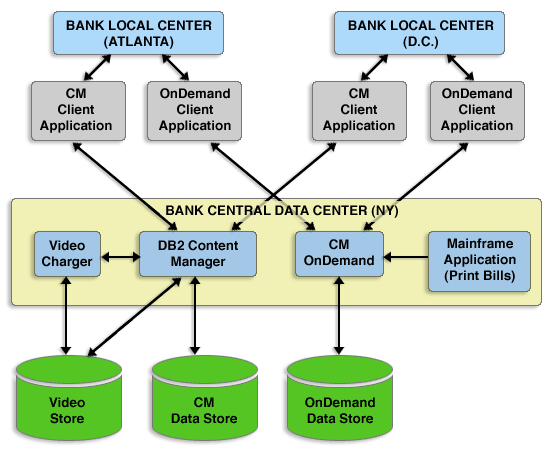 BANK LOCAL CENTER (ATLANTA)

BANK LOCAL CENTER (D.C.)

CM Client Application

OnDemand Client Application

CM Client Application

OnDemand Client Application

BANK CENTRAL DATA CENTER (NY)

Video Charger

DB2 Content Manager

CM OnDemand

Mainframe Application (Print Bills)

Video Store

CM Data Store

OnDemand Data Store